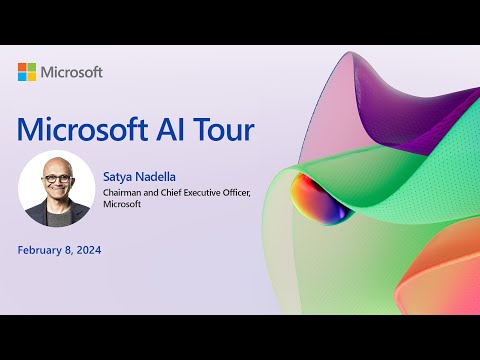 Microsoft

Microsoft AI Tour

Satya Nadella

Chairman and Chief Executive Officer, Microsoft

February 8, 2024